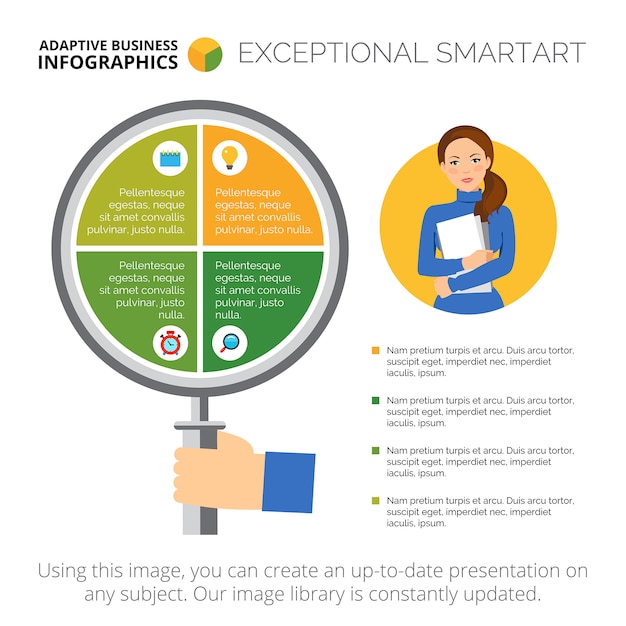 ADAPTIVE BUSINESS INFOGRAPHICS

EXCEPTIONAL SMARTART

Pellentesque egestas, neque sit amet convallis pulvinar, justo nulla.

Pellentesque egestas, neque sit amet convallis pulvinar, justo nulla.

Pellentesque egestas, neque sit amet convallis pulvinar, justo nulla.

Pellentesque egestas, neque sit amet convallis pulvinar, justo nulla.

Nam pretium turpis et arcu. Duis arcu tortor, suscipit eget, imperdiet nec, imperdiet iaculis, ipsum.

Nam pretium turpis et arcu. Duis arcu tortor, suscipit eget, imperdiet nec, imperdiet iaculis, ipsum.

Nam pretium turpis et arcu. Duis arcu tortor, suscipit eget, imperdiet nec, imperdiet iaculis, ipsum.

Nam pretium turpis et arcu. Duis arcu tortor, suscipit eget, imperdiet nec, imperdiet iaculis, ipsum.

Using this image, you can create an up-to-date presentation on any subject. Our image library is constantly updated.